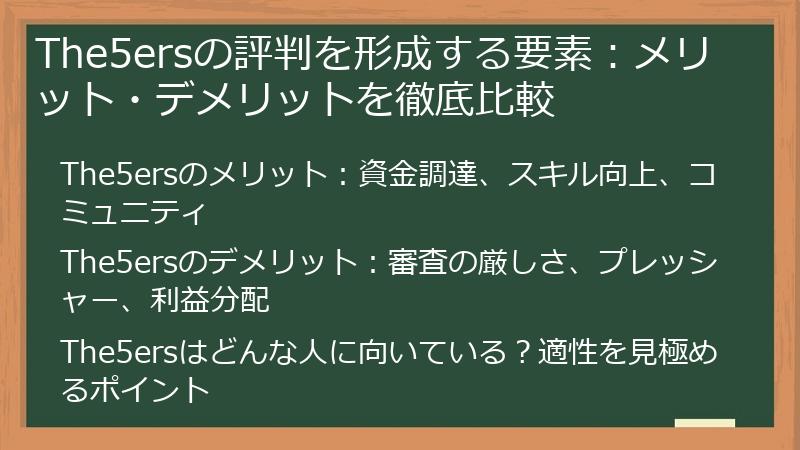 The5ersの評判を形成する要素：メリット・デメリットを徹底比較

The5ersのメリット：資金調達、スキル向上、コミュニティ

The5ersのデメリット：審査の厳しさ、プレッシャー、利益分配

The5ersはどんな人に向いている？適性を見極めるポイント